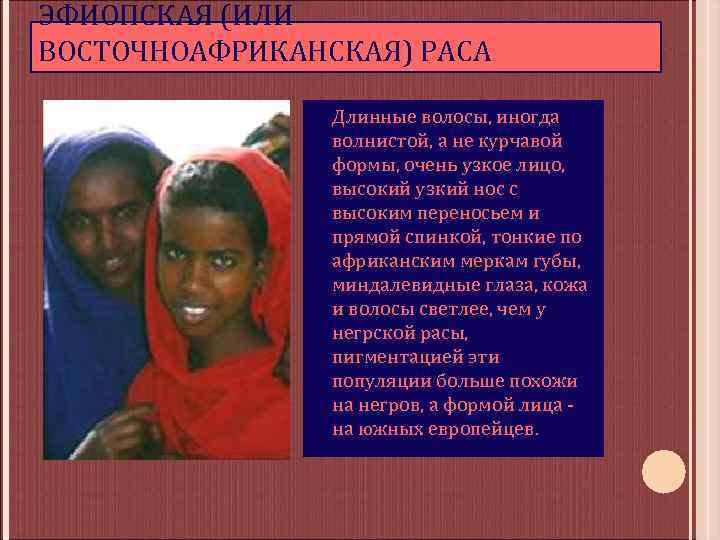 ЭФИОПСКАЯ (ИЛИ ВОСТОЧНОАФРИКАНСКАЯ) РАСА

Длинные волосы, иногда волнистой, а не курчавой формы, очень узкое лицо, высокий узкий нос с высоким переносьем и прямой спинкой, тонкие по африканским меркам губы, миндалевидные глаза, кожа и волосы светлее, чем у негрской расы, пигментацией эти популяции больше похожи на негров, а формой лица - на южных европейцев.